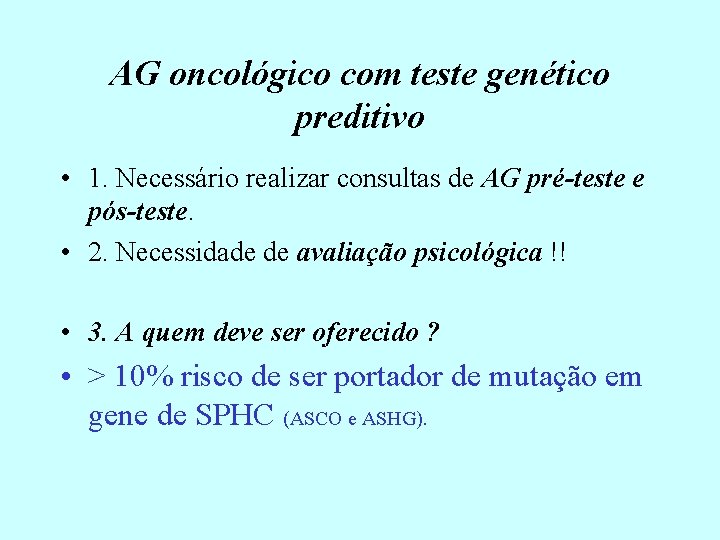 AG oncológico com teste genético preditivo

• 1. Necessário realizar consultas de AG pré-teste e pós-teste.

• 2. Necessidade de avaliação psicológica !!

• 3. A quem deve ser oferecido ?

• > 10% risco de ser portador de mutação em gene de SPHC (ASCO e ASHG).